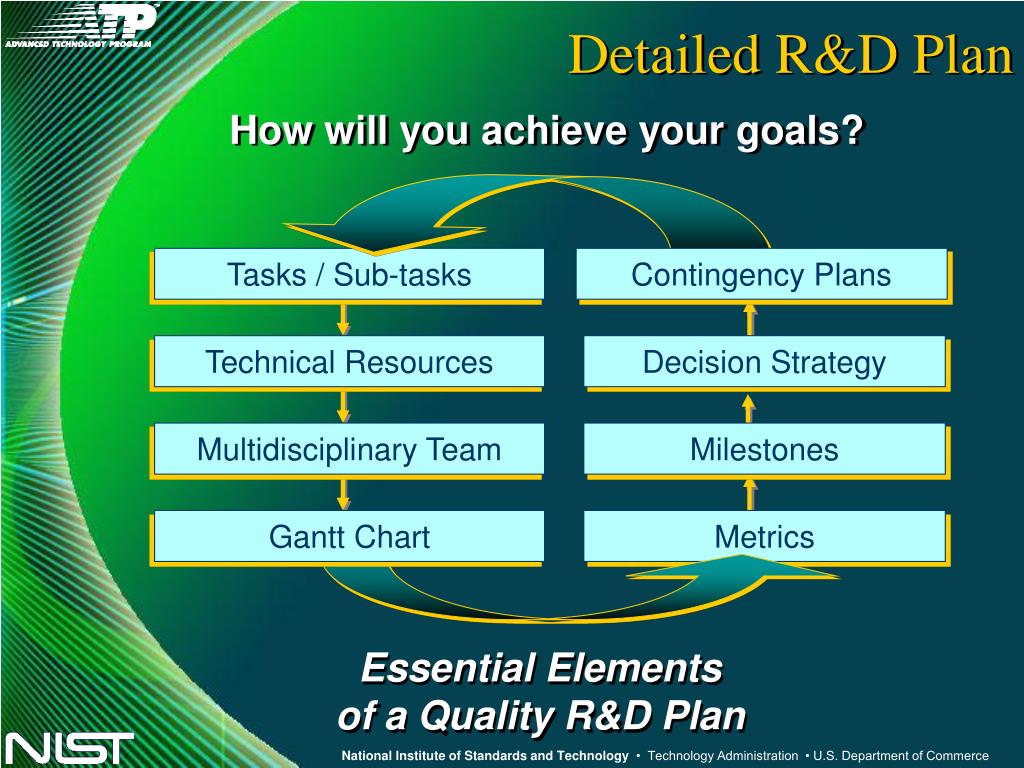 ATP
ADVANCED TECHNOLOGY PROGRAM

Detailed R&D Plan

How will you achieve your goals?

Tasks / Sub-tasks

Technical Resources

Multidisciplinary Team

Gantt Chart

Contingency Plans

Decision Strategy

Milestones

Metrics

Essential Elements
of a Quality R&D Plan

NIST

National Institute of Standards and Technology • Technology Administration • U.S. Department of Commerce